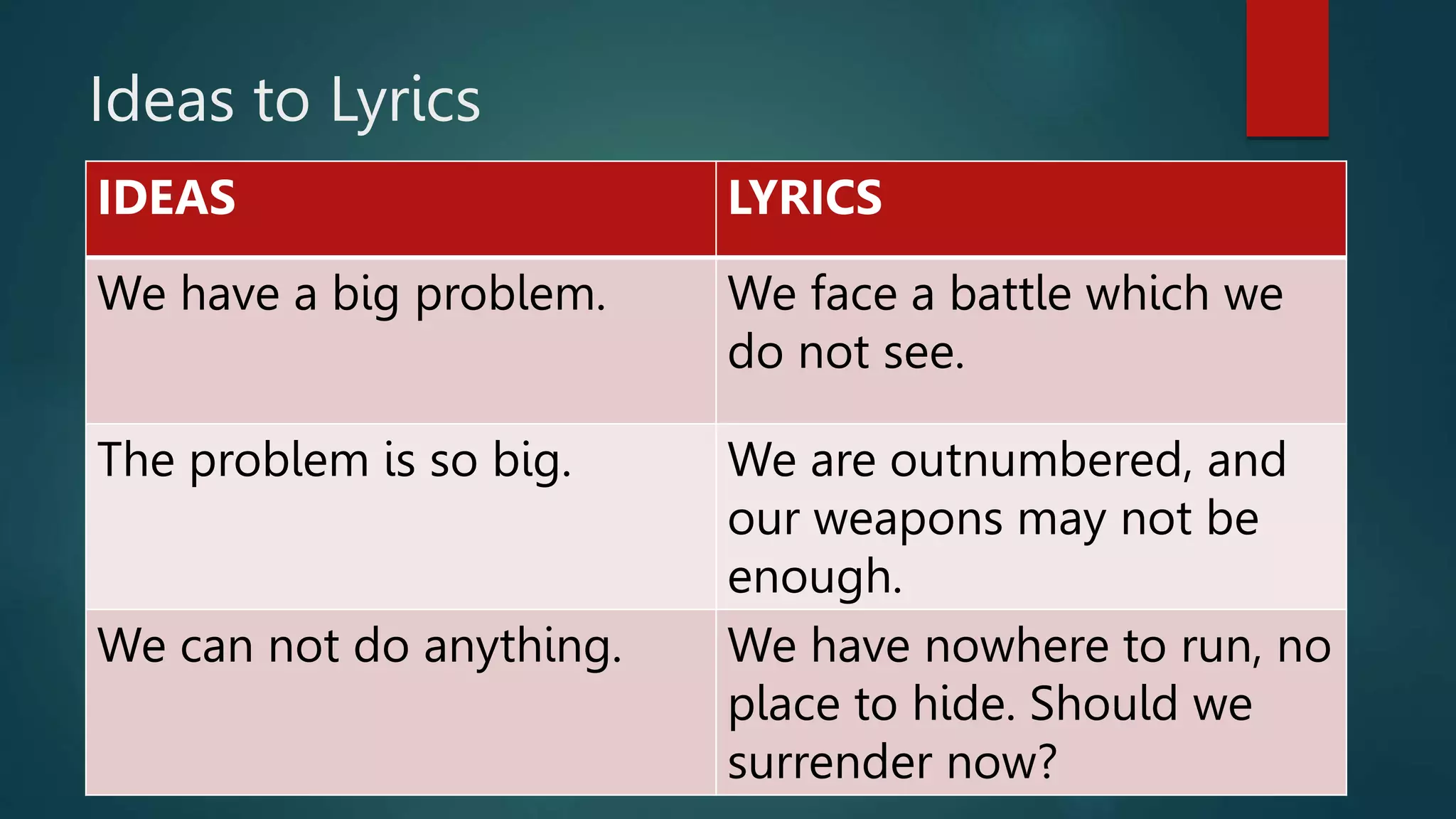 Ideas to Lyrics

| IDEAS | LYRICS |
|---|---|
| We have a big problem. | We face a battle which we do not see. |
| The problem is so big. | We are outnumbered, and our weapons may not be enough. |
| We can not do anything. | We have nowhere to run, no place to hide. Should we surrender now? |